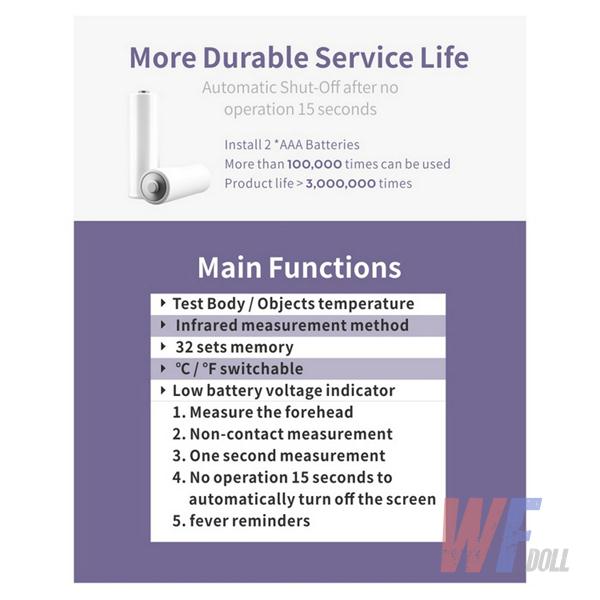 More Durable Service Life

Automatic Shut-Off after no operation 15 seconds

Install 2 *AAA Batteries
More than 100,000 times can be used
Product life > 3,000,000 times

Main Functions

‣ Test Body / Objects temperature
‣ Infrared measurement method
‣ 32 sets memory
‣ °C / °F switchable
‣ Low battery voltage indicator
1. Measure the forehead
2. Non-contact measurement
3. One second measurement
4. No operation 15 seconds to automatically turn off the screen
5. fever reminders

WF DOLL